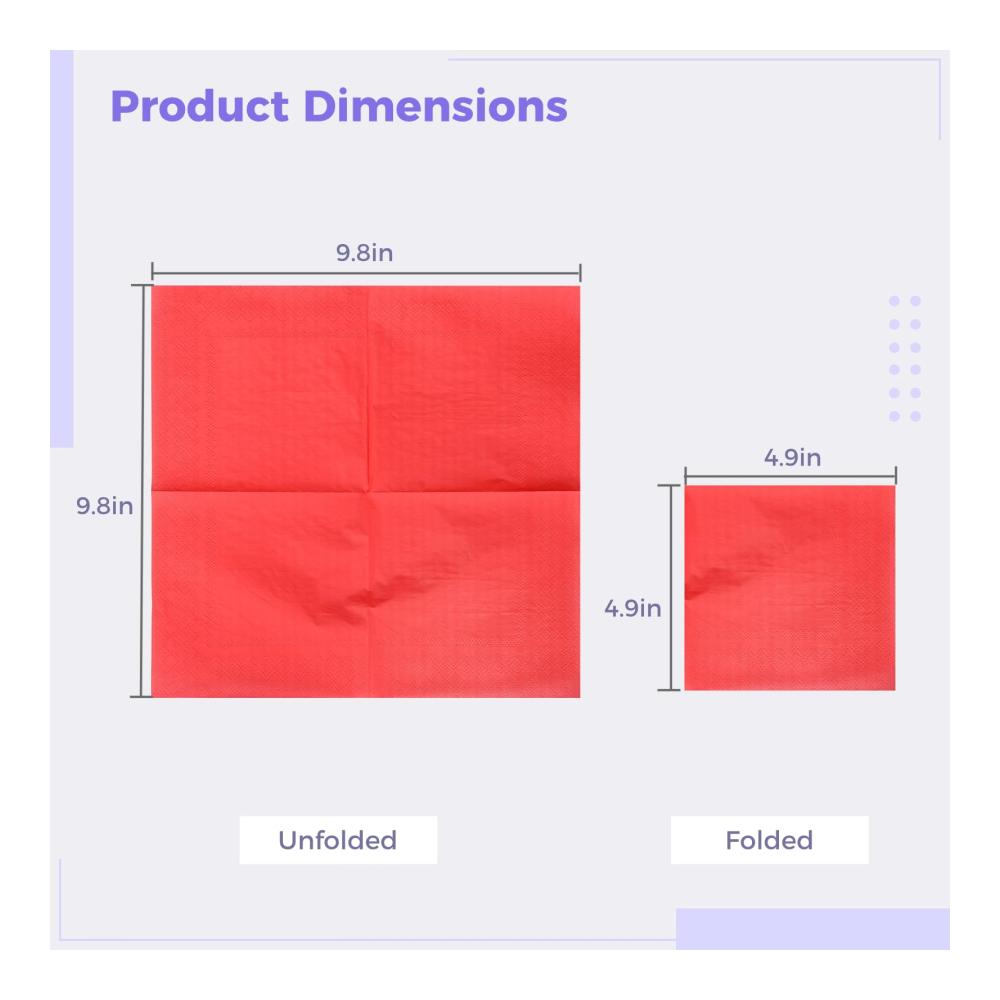 Product Dimensions

9.8in

9.8in

4.9in

4.9in

Unfolded

Folded